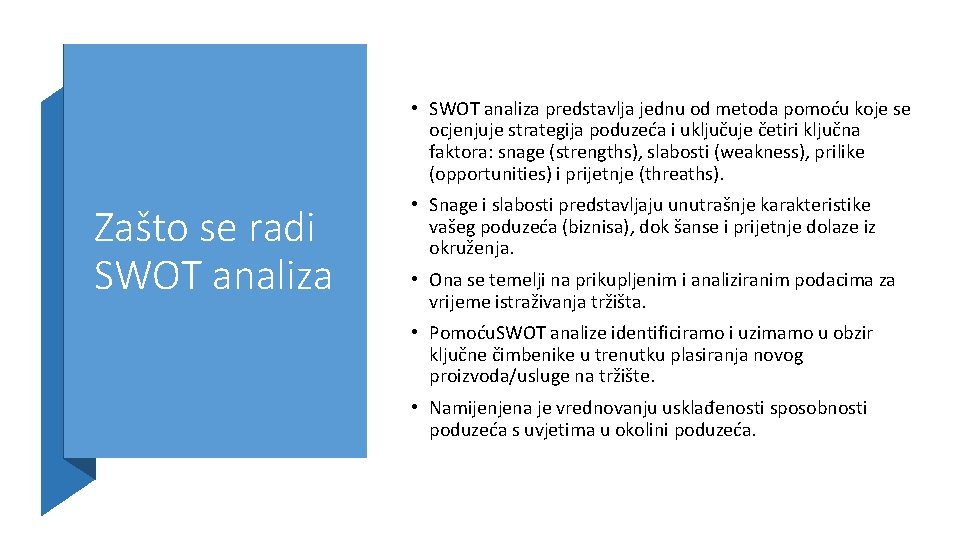 Zašto se radi SWOT analiza

• SWOT analiza predstavlja jednu od metoda pomoću koje se ocjenjuje strategija poduzeća i uključuje četiri ključna faktora: snage (strengths), slabosti (weakness), prilike (opportunities) i prijetnje (threaths).

• Snage i slabosti predstavljaju unutrašnje karakteristike vašeg poduzeća (biznisa), dok šanse i prijetnje dolaze iz okruženja.

• Ona se temelji na prikupljenim i analiziranim podacima za vrijeme istraživanja tržišta.

• PomoćuSWOT analize identificiramo i uzimamo u obzir ključne čimbenike u trenutku plasiranja novog proizvoda/usluge na tržište.

• Namijenjena je vrednovanju usklađenosti sposobnosti poduzeća s uvjetima u okolini poduzeća.